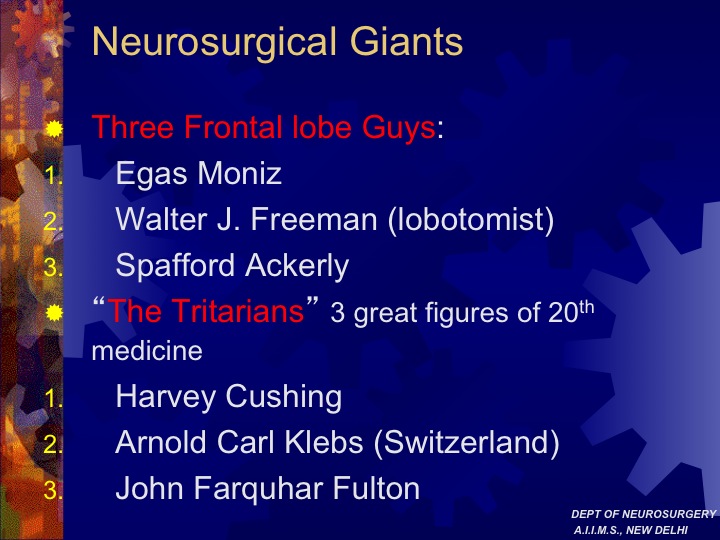 Neurosurgical Giants

Three Frontal lobe Guys:

1. Egas Moniz
2. Walter J. Freeman (lobotomist)
3. Spafford Ackerly

“The Tritarians” 3 great figures of 20$^{th}$ medicine

1. Harvey Cushing
2. Arnold Carl Klebs (Switzerland)
3. John Farquhar Fulton

DEPT OF NEUROSURGERY
A.I.I.M.S., NEW DELHI